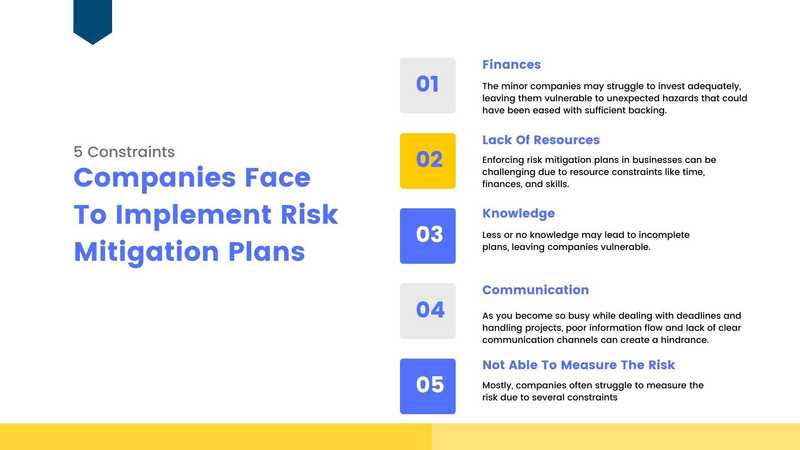 5 Constraints
Companies Face To Implement Risk Mitigation Plans

01
Finances
The minor companies may struggle to invest adequately, leaving them vulnerable to unexpected hazards that could have been eased with sufficient backing.

02
Lack Of Resources
Enforcing risk mitigation plans in businesses can be challenging due to resource constraints like time, finances, and skills.

03
Knowledge
Less or no knowledge may lead to incomplete plans, leaving companies vulnerable.

04
Communication
As you become so busy while dealing with deadlines and handling projects, poor information flow and lack of clear communication channels can create a hindrance.

05
Not Able To Measure The Risk
Mostly, companies often struggle to measure the risk due to several constraints